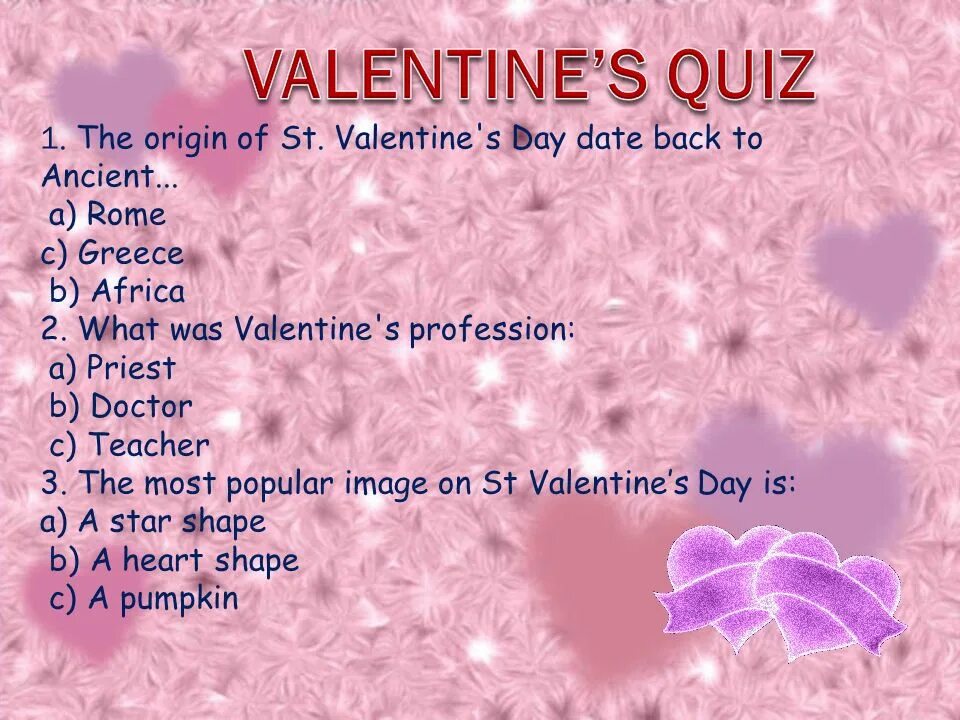 VALENTINE’S QUIZ

1. The origin of St. Valentine's Day date back to Ancient...
a) Rome
c) Greece
b) Africa
2. What was Valentine's profession:
a) Priest
b) Doctor
c) Teacher
3. The most popular image on St Valentine’s Day is:
a) A star shape
b) A heart shape
c) A pumpkin